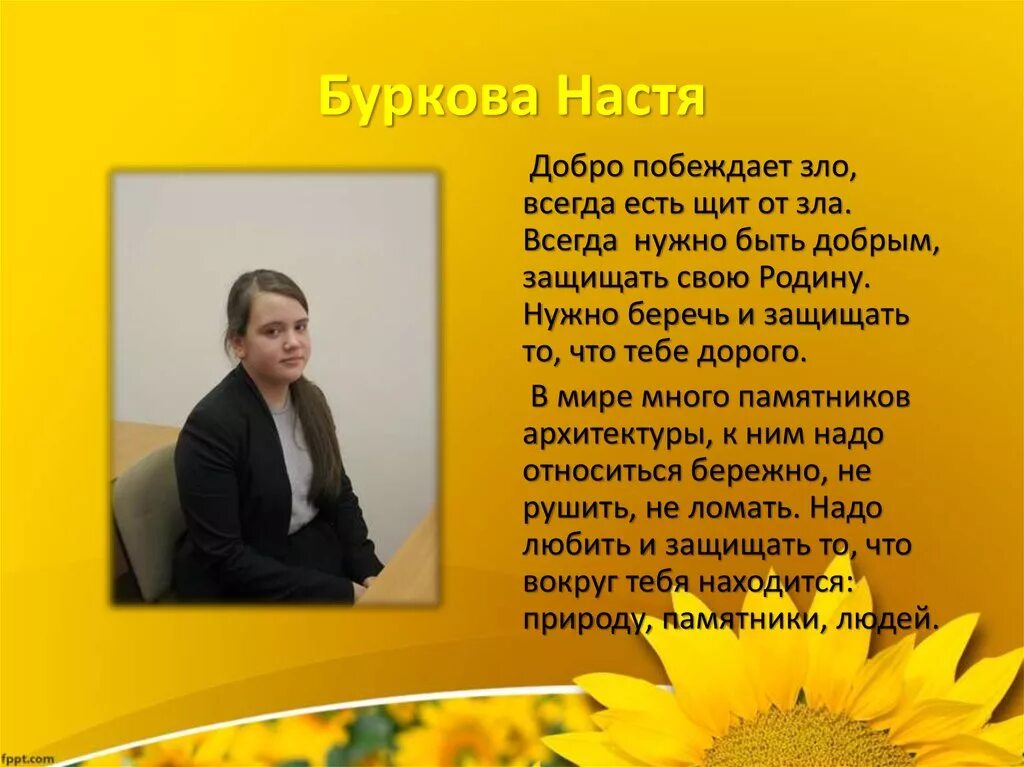 Буркова Настя

Добро побеждает зло, всегда есть щит от зла. Всегда нужно быть добрым, защищать свою Родину. Нужно беречь и защищать то, что тебе дорого.

В мире много памятников архитектуры, к ним надо относиться бережно, не рушить, не ломать. Надо любить и защищать то, что вокруг тебя находится: природу, памятники, людей.

fppt.com